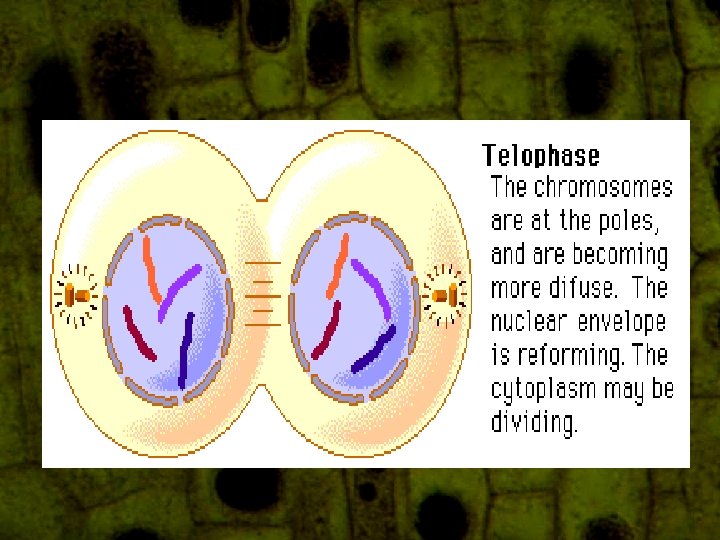 Telophase
The chromosomes are at the poles, and are becoming more difuse. The nuclear envelope is reforming. The cytoplasm may be dividing.